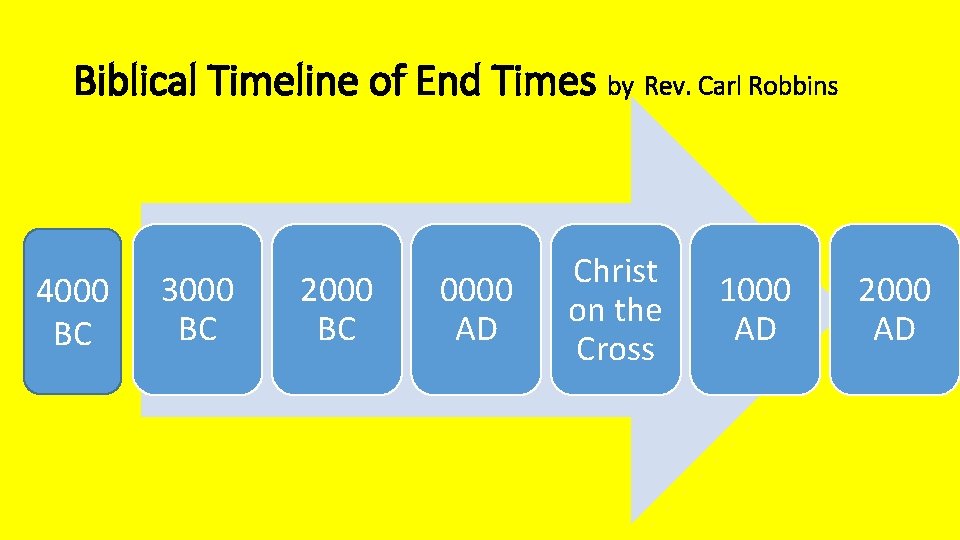 Biblical Timeline of End Times by Rev. Carl Robbins

4000 BC

3000 BC

2000 BC

0000 AD

Christ on the Cross

1000 AD

2000 AD